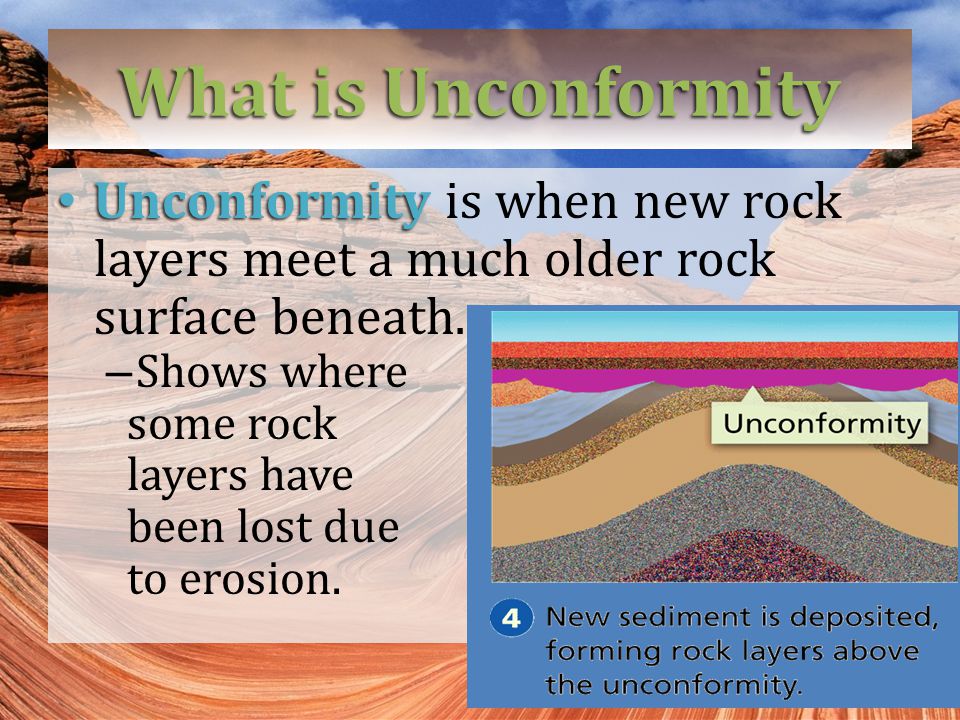 What is Unconformity

• Unconformity is when new rock layers meet a much older rock surface beneath.
–Shows where some rock layers have been lost due to erosion.

Unconformity

4 New sediment is deposited, forming rock layers above the unconformity.